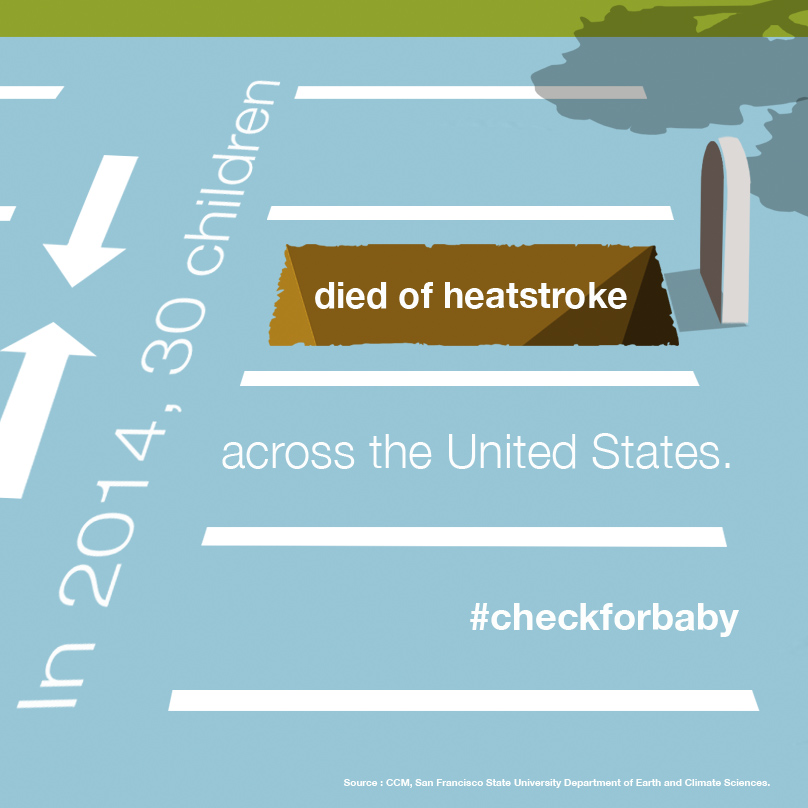 In 2014, 30 children

died of heatstroke

across the United States.

#checkforbaby

Source : CCM, San Francisco State University Department of Earth and Climate Sciences.